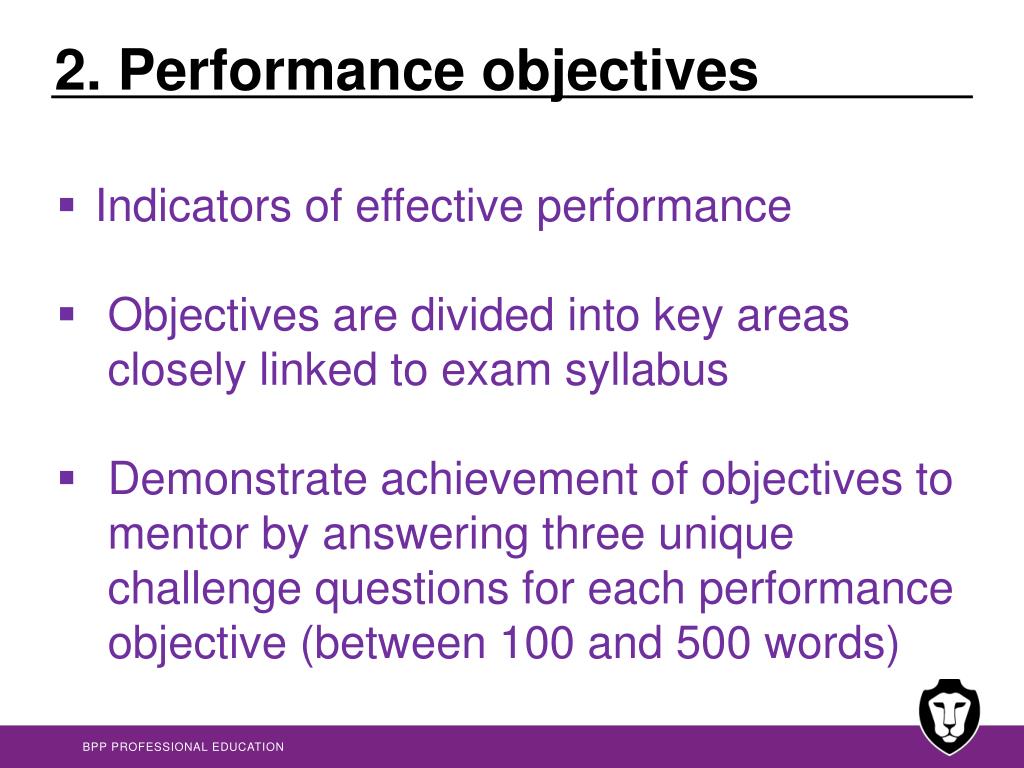 2. Performance objectives

▪ Indicators of effective performance

▪ Objectives are divided into key areas closely linked to exam syllabus

▪ Demonstrate achievement of objectives to mentor by answering three unique challenge questions for each performance objective (between 100 and 500 words)

BPP PROFESSIONAL EDUCATION